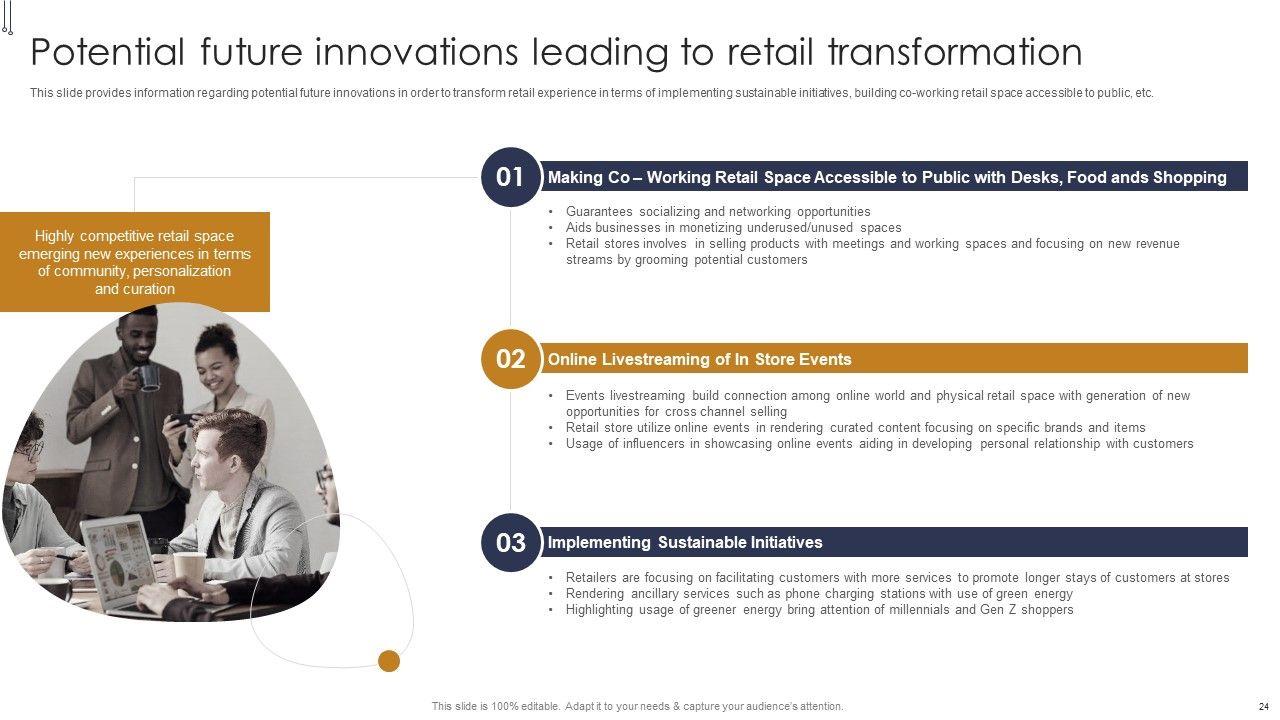 Potential future innovations leading to retail transformation

This slide provides information regarding potential future innovations in order to transform retail experience in terms of implementing sustainable initiatives, building co-working retail space accessible to public, etc.

Highly competitive retail space emerging new experiences in terms of community, personalization and curation

01

Making Co – Working Retail Space Accessible to Public with Desks, Food ands Shopping

• Guarantees socializing and networking opportunities
• Aids businesses in monetizing underused/unused spaces
• Retail stores involves in selling products with meetings and working spaces and focusing on new revenue streams by grooming potential customers

02

Online Livestreaming of In Store Events

• Events livestreaming build connection among online world and physical retail space with generation of new opportunities for cross channel selling
• Retail store utilize online events in rendering curated content focusing on specific brands and items
• Usage of influencers in showcasing online events aiding in developing personal relationship with customers

03

Implementing Sustainable Initiatives

• Retailers are focusing on facilitating customers with more services to promote longer stays of customers at stores
• Rendering ancillary services such as phone charging stations with use of green energy
• Highlighting usage of greener energy bring attention of millennials and Gen Z shoppers

This slide is 100% editable. Adapt it to your needs & capture your audience's attention.

24